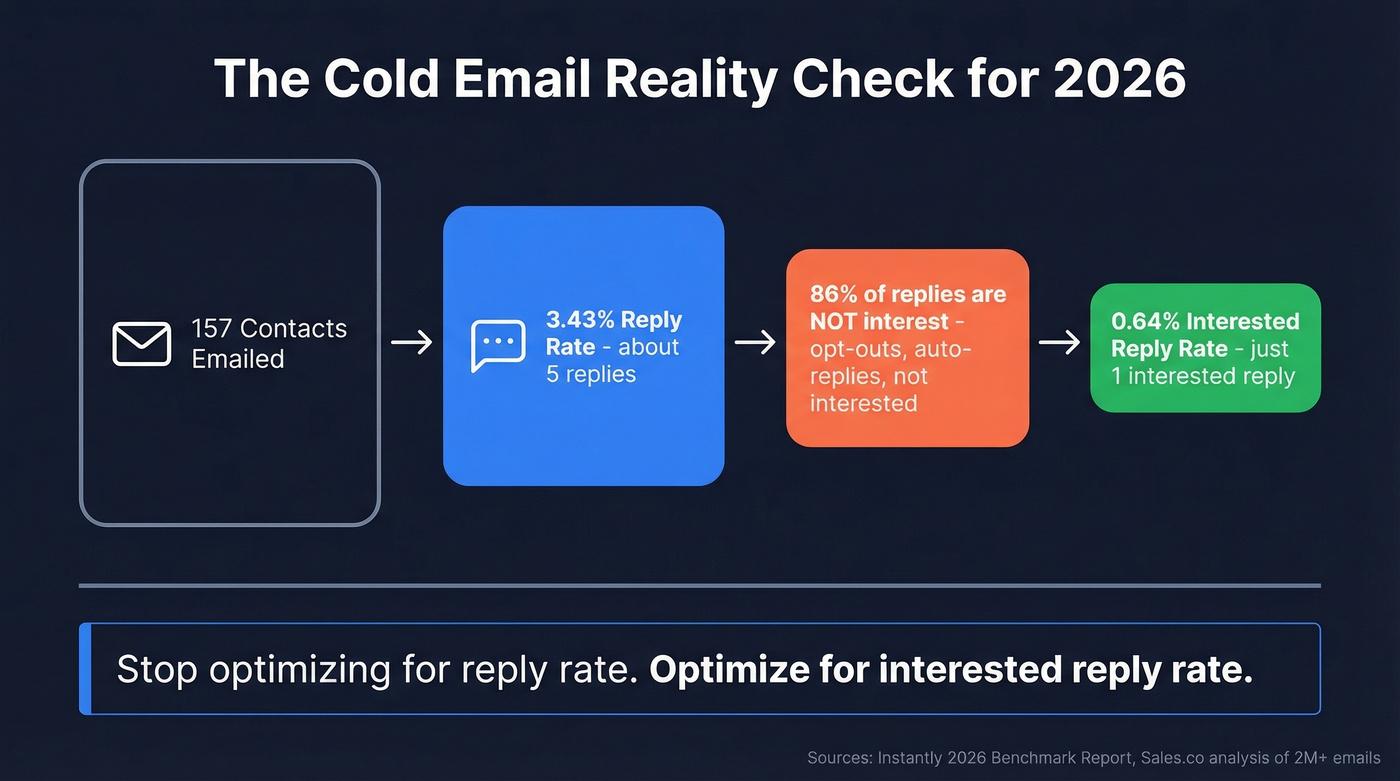 The Cold Email Reality Check for 2026

157 Contacts Emailed

3.43% Reply Rate - about 5 replies

86% of replies are NOT interest - opt-outs, auto-replies, not interested

0.64% Interested Reply Rate - just 1 interested reply

Stop optimizing for reply rate. Optimize for interested reply rate.

Sources: Instantly 2026 Benchmark Report, Sales.co analysis of 2M+ emails